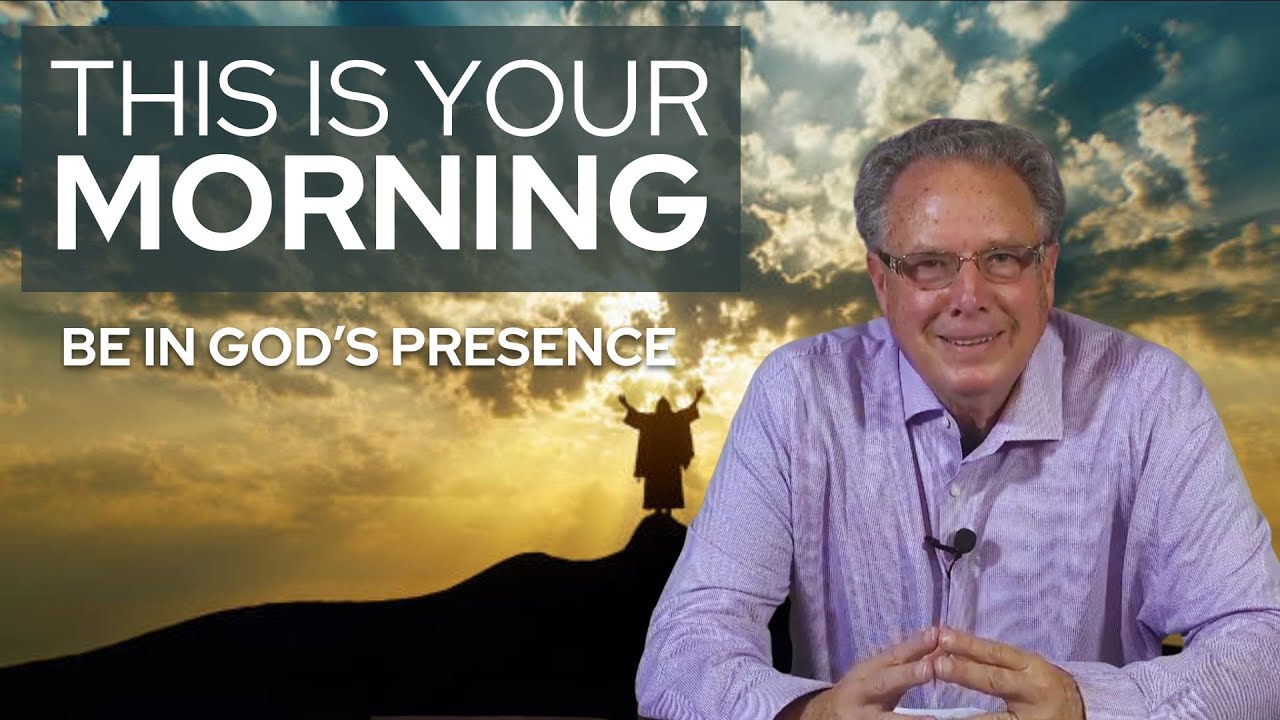 THIS IS YOUR
MORNING

BE IN GOD'S PRESENCE